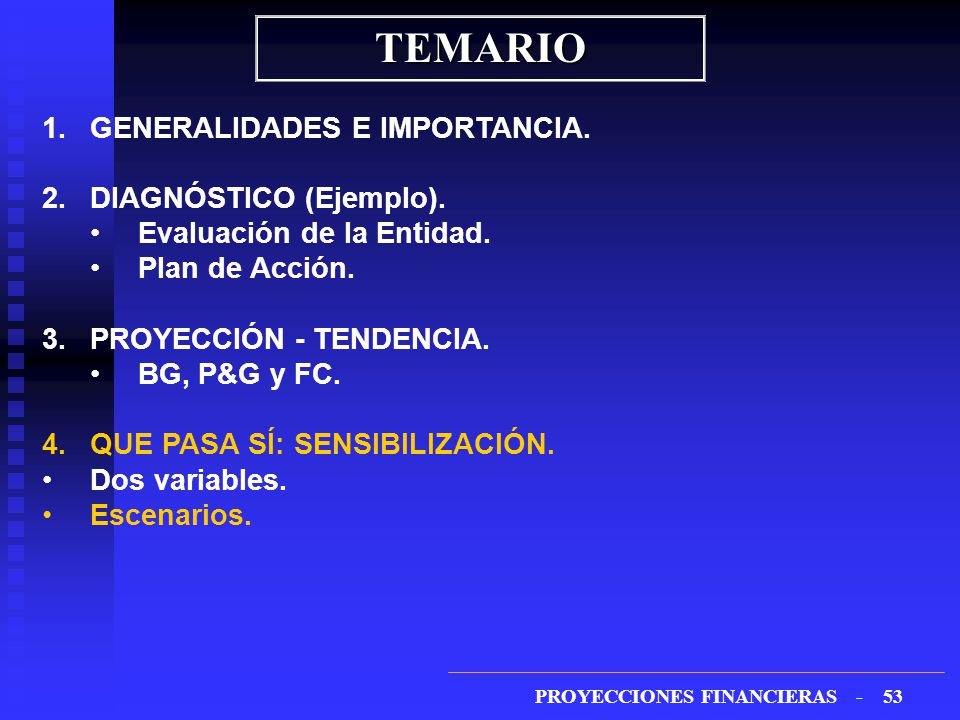 TEMARIO

1. GENERALIDADES E IMPORTANCIA.

2. DIAGNÓSTICO (Ejemplo).
• Evaluación de la Entidad.
• Plan de Acción.

3. PROYECCIÓN - TENDENCIA.
• BG, P&G y FC.

4. QUE PASA SÍ: SENSIBILIZACIÓN.
• Dos variables.
• Escenarios.

PROYECCIONES FINANCIERAS - 53